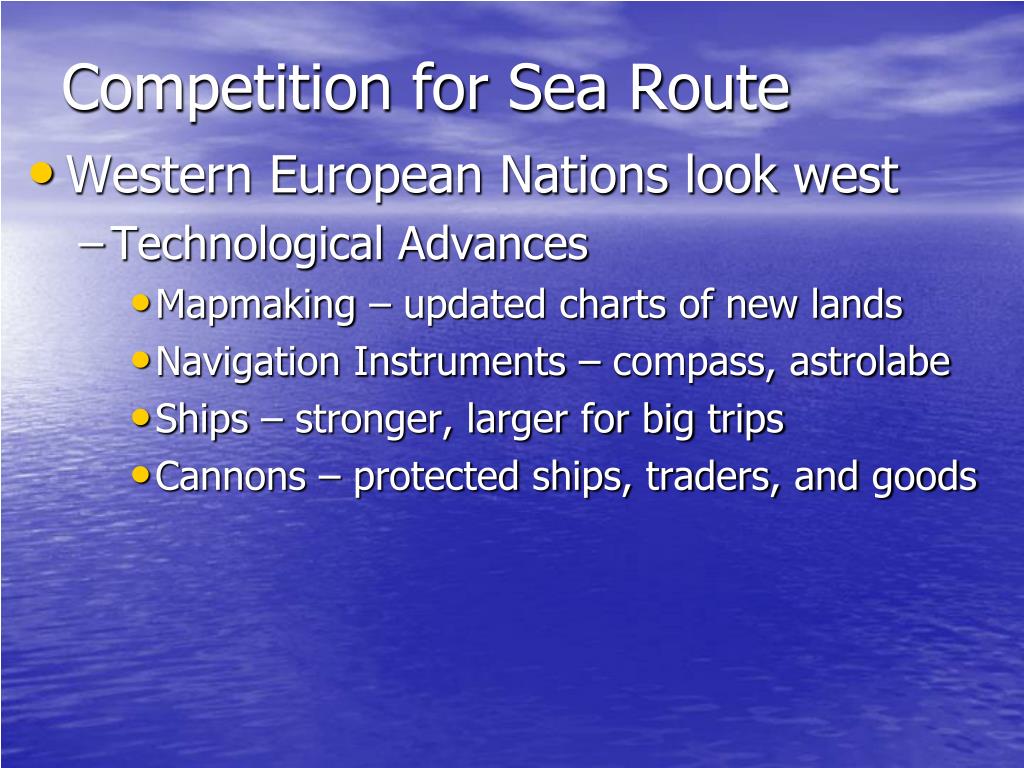 Competition for Sea Route

• Western European Nations look west
  – Technological Advances
    • Mapmaking – updated charts of new lands
    • Navigation Instruments – compass, astrolabe
    • Ships – stronger, larger for big trips
    • Cannons – protected ships, traders, and goods